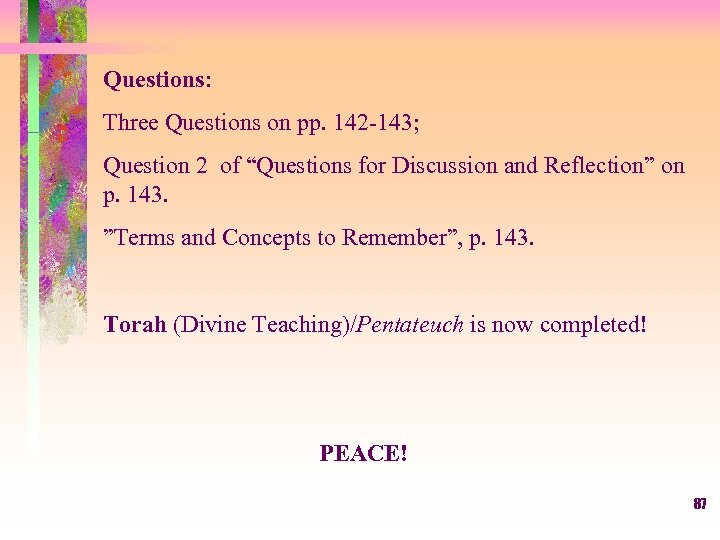 Questions:

Three Questions on pp. 142-143;

Question 2 of “Questions for Discussion and Reflection” on p. 143.

”Terms and Concepts to Remember”, p. 143.

Torah (Divine Teaching)/Pentateuch is now completed!

PEACE!

87